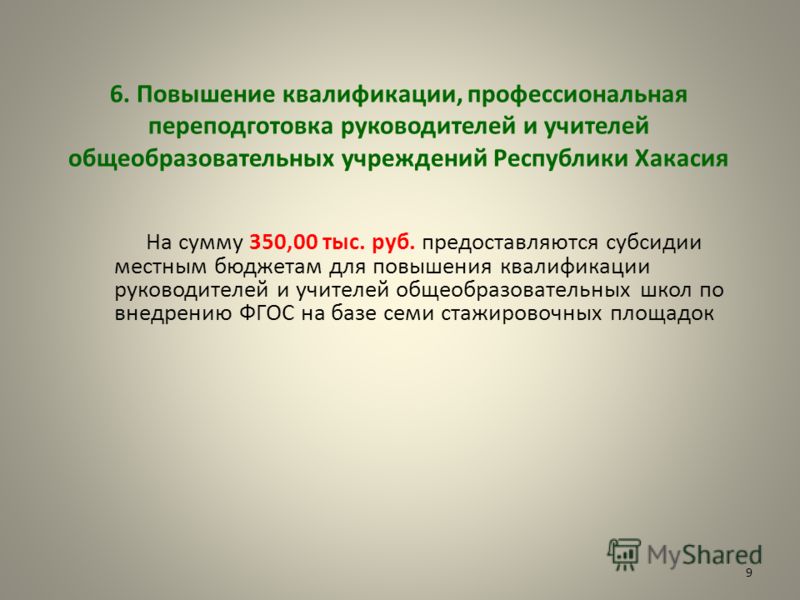 6. Повышение квалификации, профессиональная переподготовка руководителей и учителей общеобразовательных учреждений Республики Хакасия

На сумму 350,00 тыс. руб. предоставляются субсидии местным бюджетам для повышения квалификации руководителей и учителей общеобразовательных школ по внедрению ФГОС на базе семи стажировочных площадок

MyShared

9